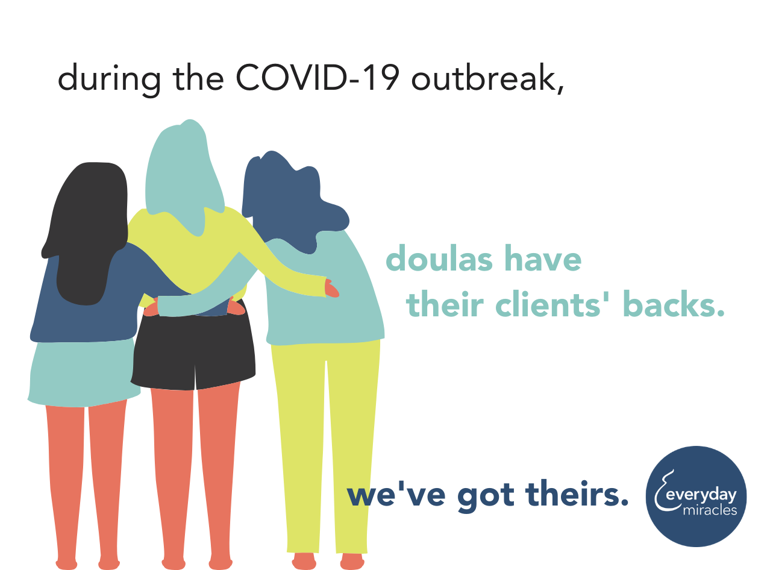 during the COVID-19 outbreak,

doulas have their clients' backs.

we've got theirs.

everyday miracles